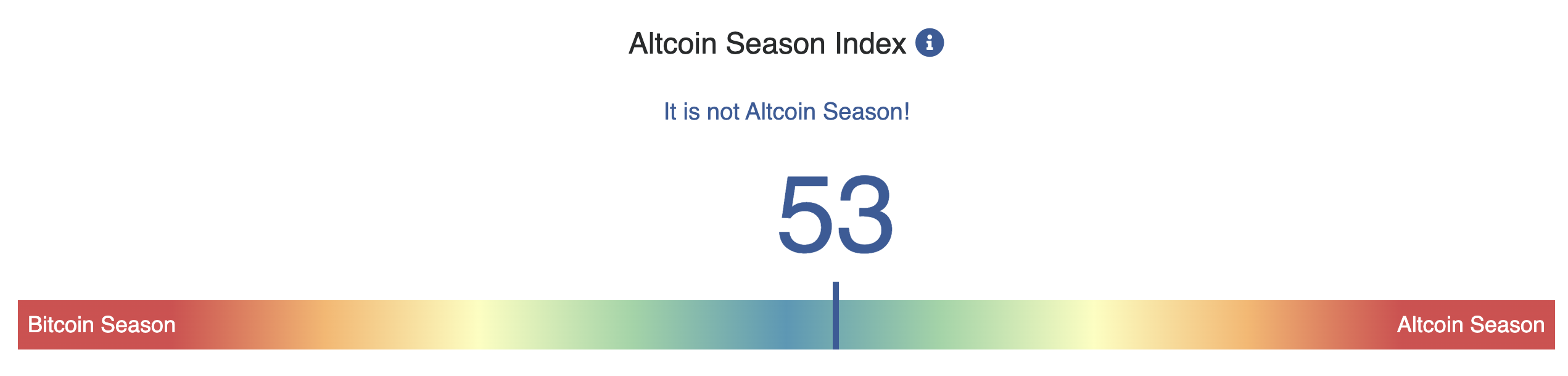 Altcoin Season Index

It is not Altcoin Season!

53

Bitcoin Season

Altcoin Season